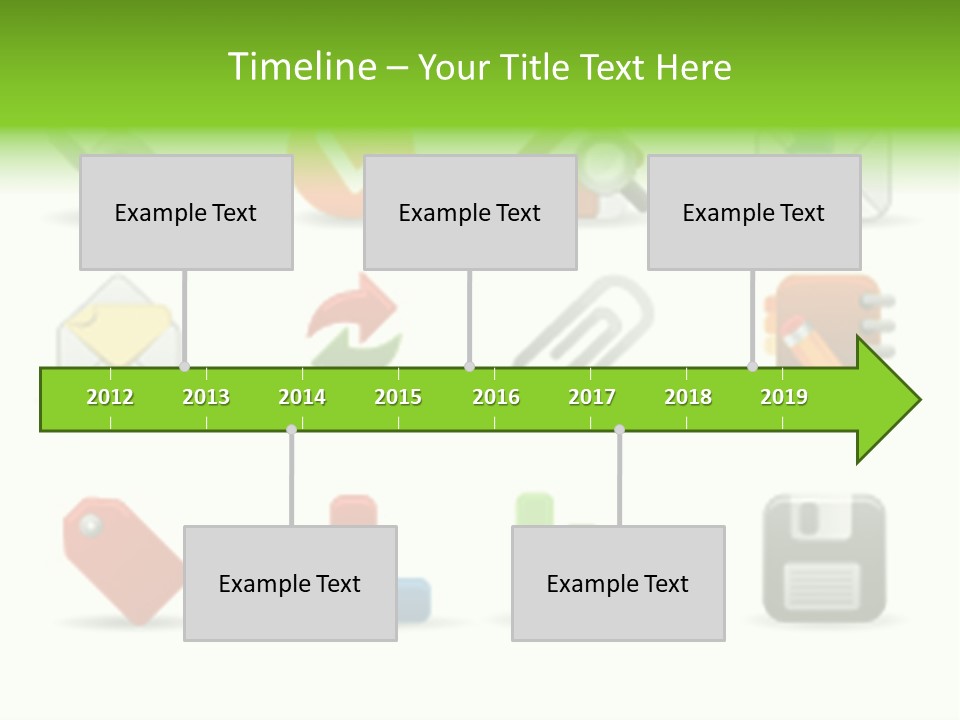 Timeline – Your Title Text Here

Example Text

Example Text

Example Text

2012 2013 2014 2015 2016 2017 2018 2019

Example Text

Example Text